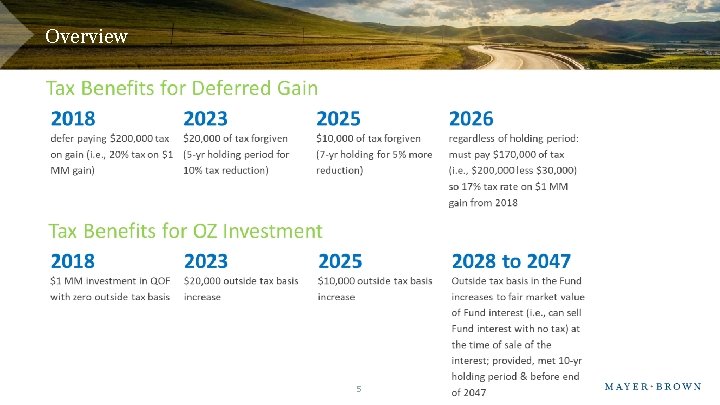 Overview

Tax Benefits for Deferred Gain

2018
defer paying \$200,000 tax on gain (i.e., 20% tax on \$1 MM gain)

2023
\$20,000 of tax forgiven (5-yr holding period for 10% tax reduction)

2025
\$10,000 of tax forgiven (7-yr holding for 5% more reduction)

2026
regardless of holding period: must pay \$170,000 of tax (i.e., \$200,000 less \$30,000) so 17% tax rate on \$1 MM gain from 2018

Tax Benefits for OZ Investment

2018
\$1 MM investment in QOF with zero outside tax basis

2023
\$20,000 outside tax basis increase

2025
\$10,000 outside tax basis increase

2028 to 2047
Outside tax basis in the Fund increases to fair market value of Fund interest (i.e., can sell Fund interest with no tax) at the time of sale of the interest; provided, met 10-yr holding period & before end of 2047

5

MAYER·BROWN